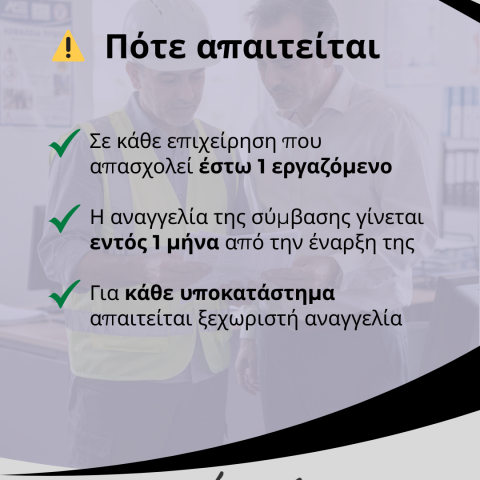 Πότε απαιτείται

Σε κάθε επιχείρηση που απασχολεί έστω 1 εργαζόμενο

Η αναγγελία της σύμβασης γίνεται εντός 1 μήνα από την έναρξη της

Για κάθε υποκατάστημα απαιτείται ξεχωριστή αναγγελία